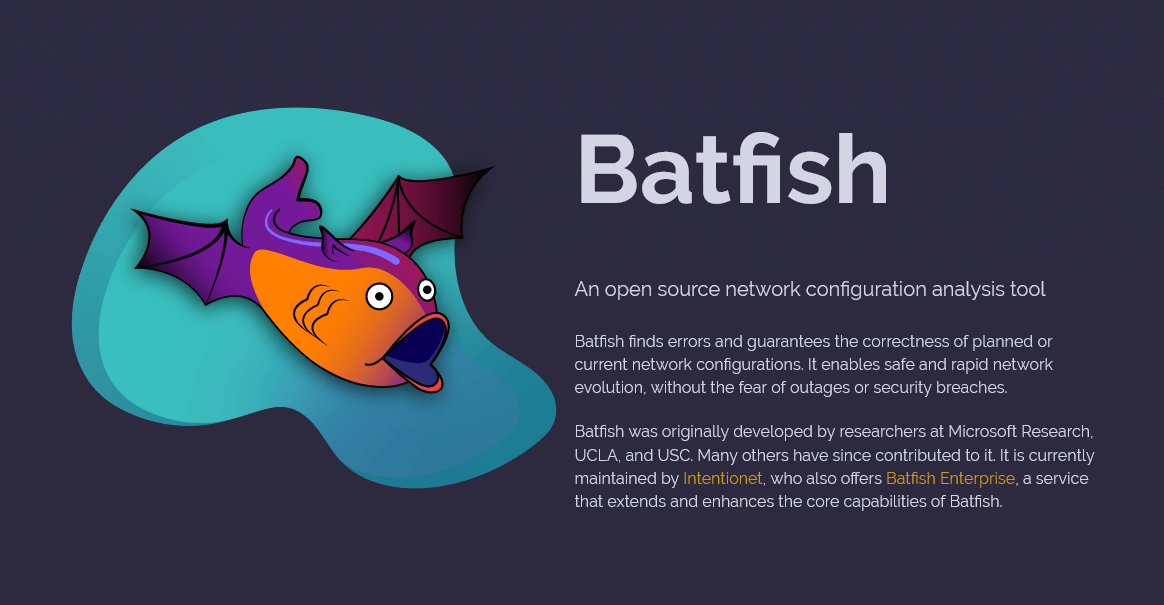 Batfish

An open source network configuration analysis tool

Batfish finds errors and guarantees the correctness of planned or current network configurations. It enables safe and rapid network evolution, without the fear of outages or security breaches.

Batfish was originally developed by researchers at Microsoft Research, UCLA, and USC. Many others have since contributed to it. It is currently maintained by Intentionet, who also offers Batfish Enterprise, a service that extends and enhances the core capabilities of Batfish.